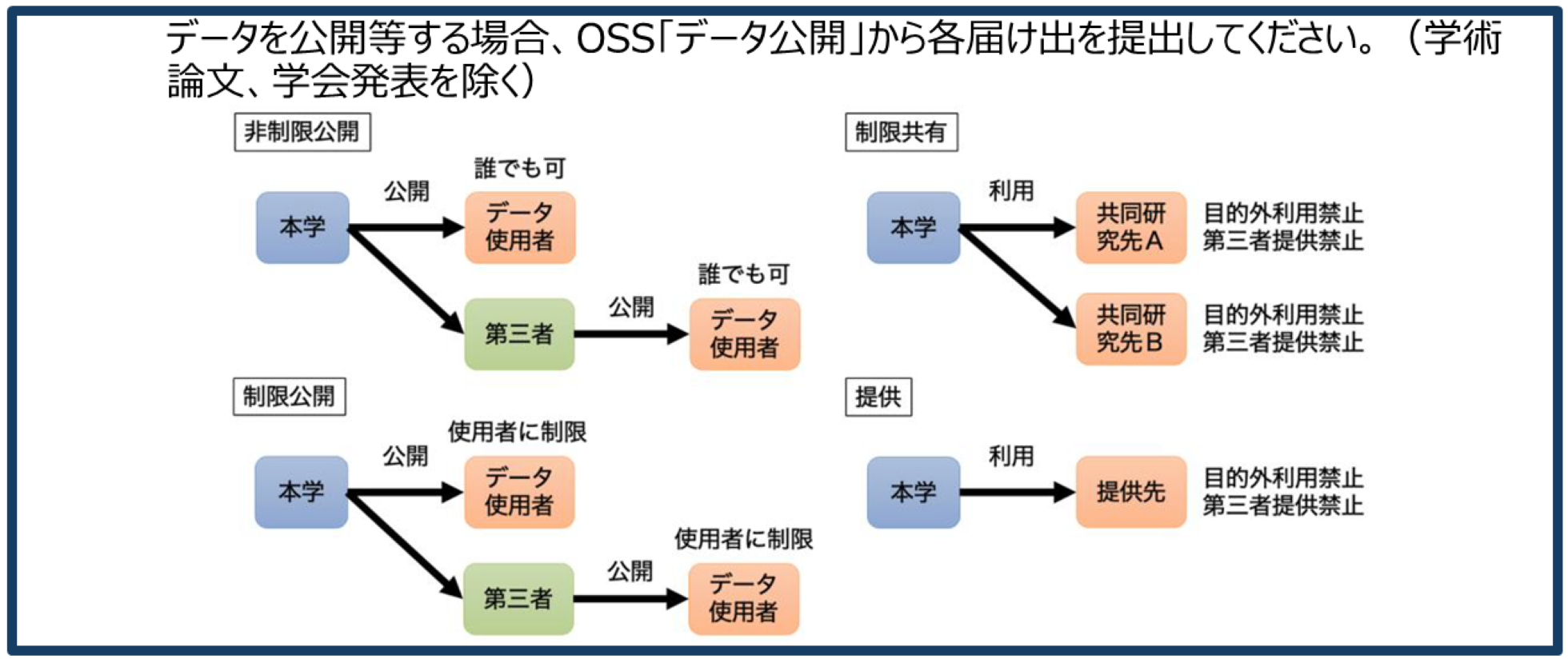 データを公開等する場合、OSS「データ公開」から各届け出を提出してください。（学術論文、学会発表を除く）

非制限公開

本学

公開

誰でも可

データ使用者

第三者

公開

誰でも可

データ使用者

制限公開

本学

公開

使用者に制限

データ使用者

第三者

公開

使用者に制限

データ使用者

制限共有

本学

利用

共同研究先A

目的外利用禁止
第三者提供禁止

共同研究先B

目的外利用禁止
第三者提供禁止

提供

本学

利用

提供先

目的外利用禁止
第三者提供禁止